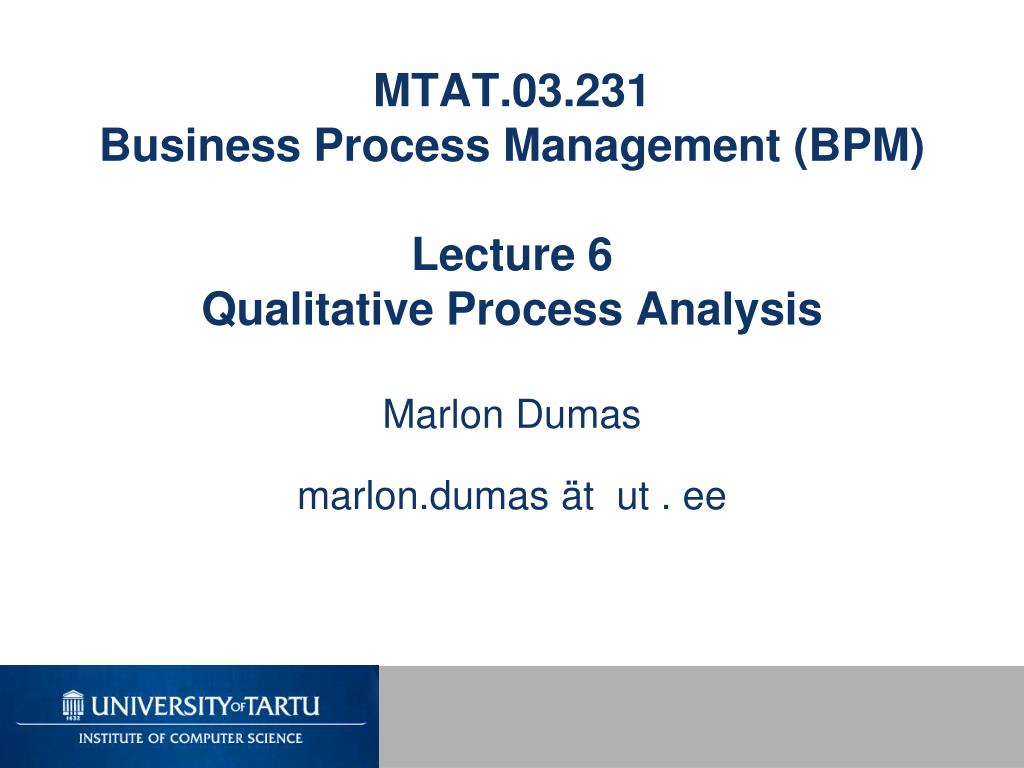 MTAT.03.231
Business Process Management (BPM)

Lecture 6
Qualitative Process Analysis

Marlon Dumas

marlon.dumas ät ut . ee

1632
UNIVERSITY OF TARTU
INSTITUTE OF COMPUTER SCIENCE